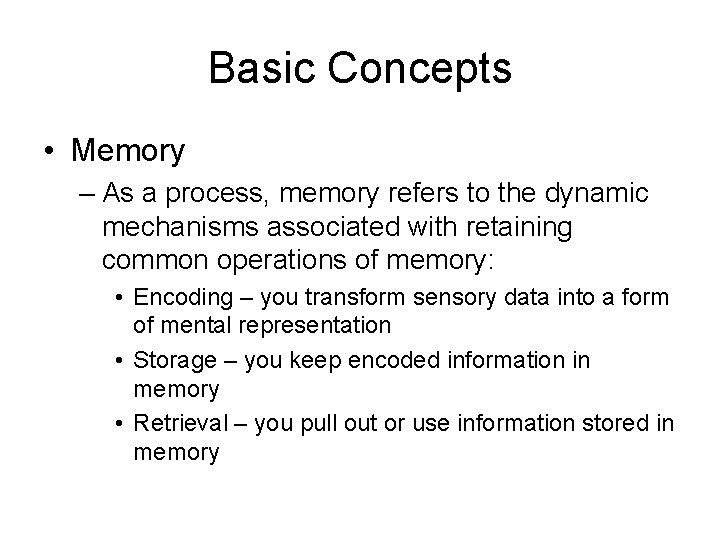 Basic Concepts

• Memory

– As a process, memory refers to the dynamic mechanisms associated with retaining common operations of memory:

• Encoding – you transform sensory data into a form of mental representation

• Storage – you keep encoded information in memory

• Retrieval – you pull out or use information stored in memory